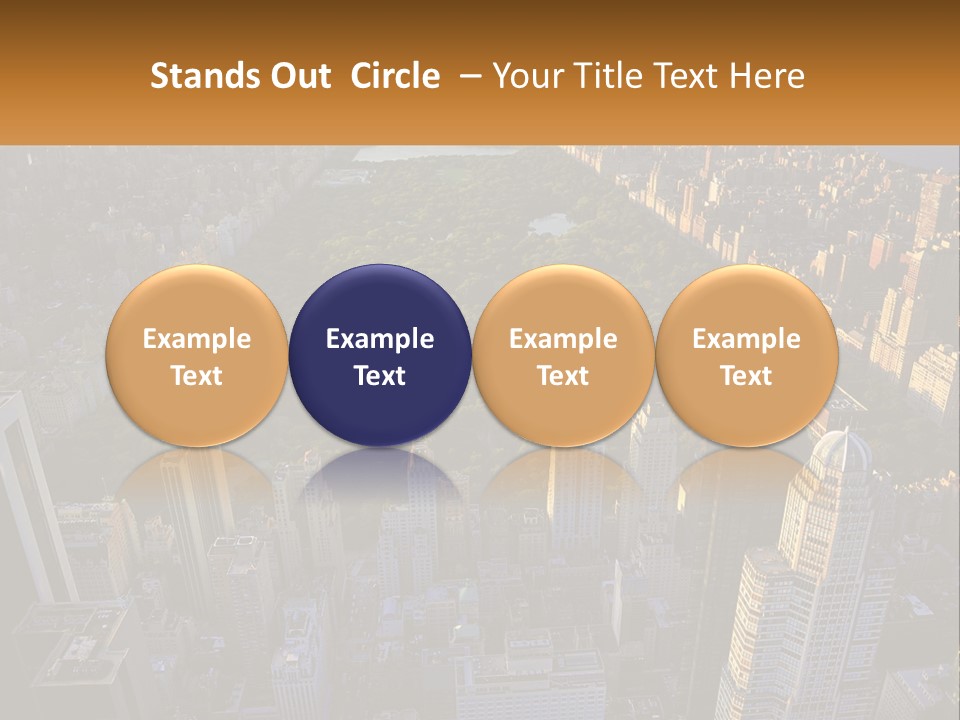 Stands Out Circle – Your Title Text Here

Example Text

Example Text

Example Text

Example Text